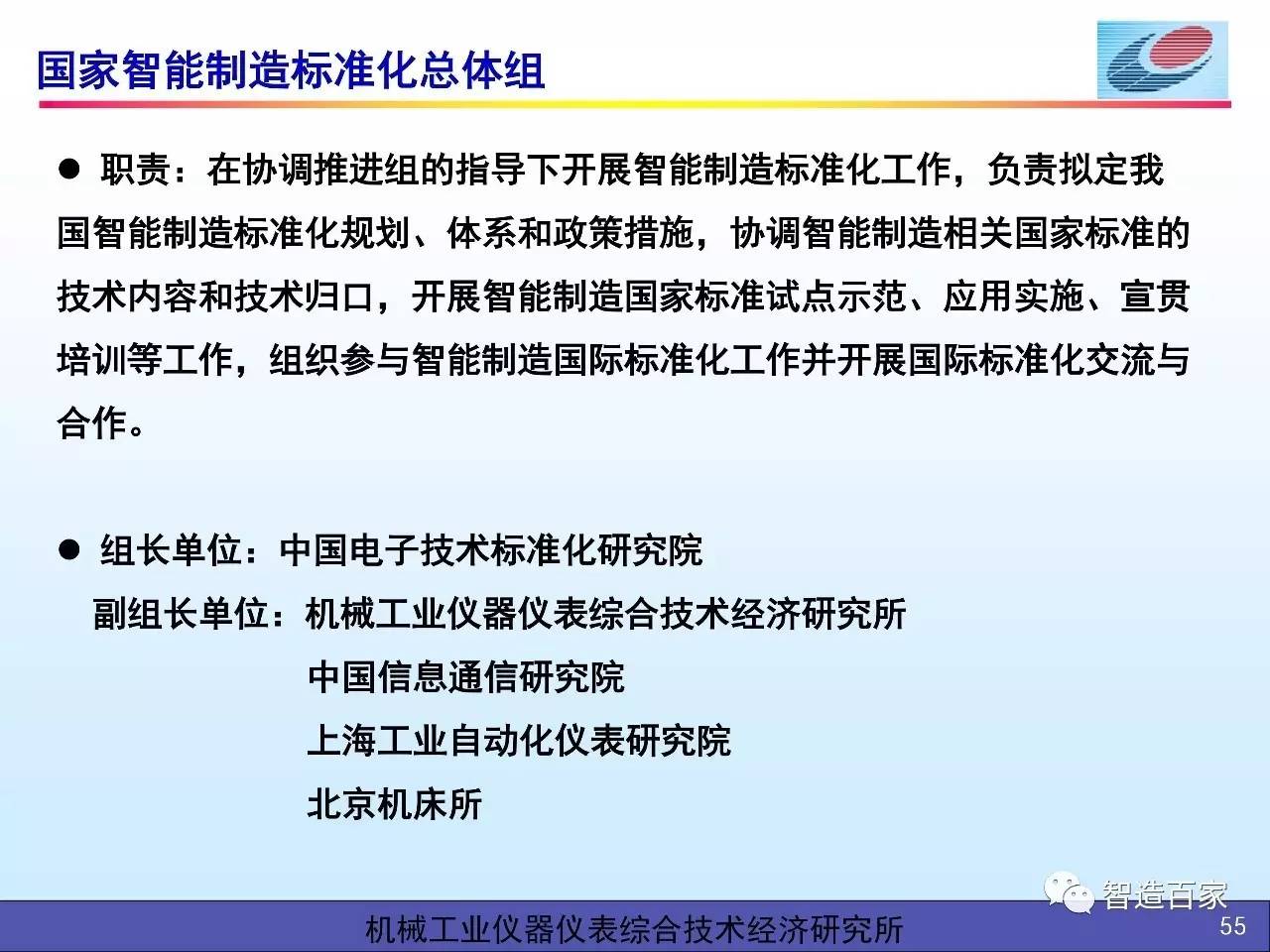 国家智能制造标准化总体组

● 职责：在协调推进组的指导下开展智能制造标准化工作，负责拟定我国智能制造标准化规划、体系和政策措施，协调智能制造相关国家标准的技术内容和技术归口，开展智能制造国家标准试点示范、应用实施、宣贯培训等工作，组织参与智能制造国际标准化工作并开展国际标准化交流与合作。

● 组长单位：中国电子技术标准化研究院
副组长单位：机械工业仪器仪表综合技术经济研究所
中国信息通信研究院
上海工业自动化仪表研究院
北京机床所

智造百家

机械工业仪器仪表综合技术经济研究所

55